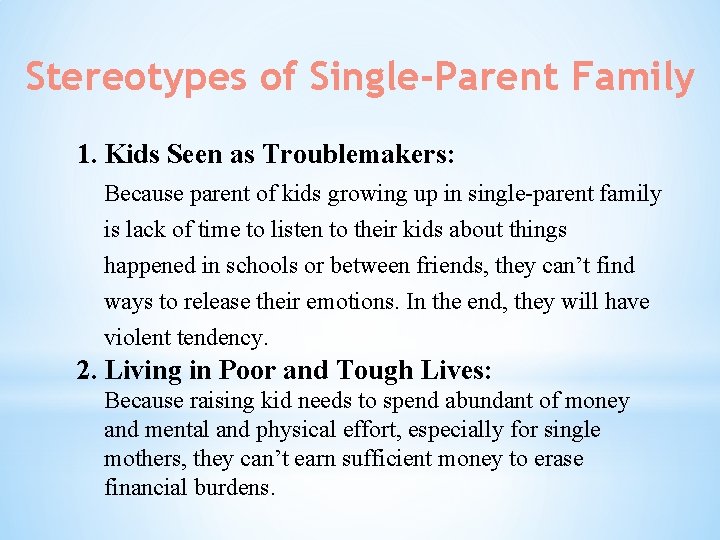 Stereotypes of Single-Parent Family

1. Kids Seen as Troublemakers:

Because parent of kids growing up in single-parent family is lack of time to listen to their kids about things happened in schools or between friends, they can’t find ways to release their emotions. In the end, they will have violent tendency.

2. Living in Poor and Tough Lives:

Because raising kid needs to spend abundant of money and mental and physical effort, especially for single mothers, they can’t earn sufficient money to erase financial burdens.